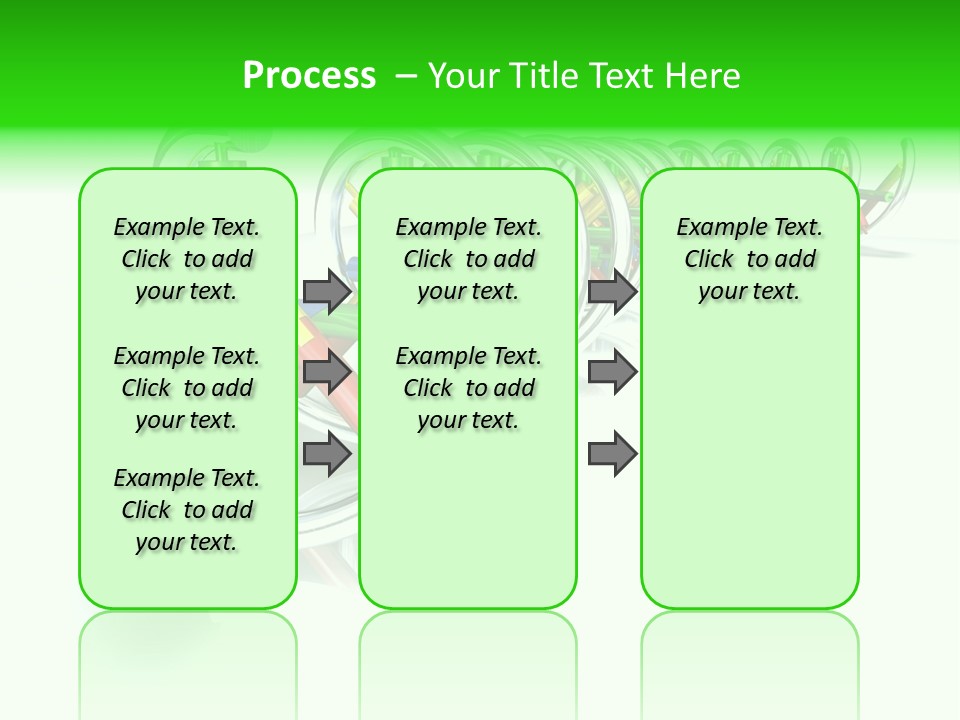 Process – Your Title Text Here

Example Text. Click to add your text.

Example Text. Click to add your text.

Example Text. Click to add your text.

Example Text. Click to add your text.

Example Text. Click to add your text.

Example Text. Click to add your text.